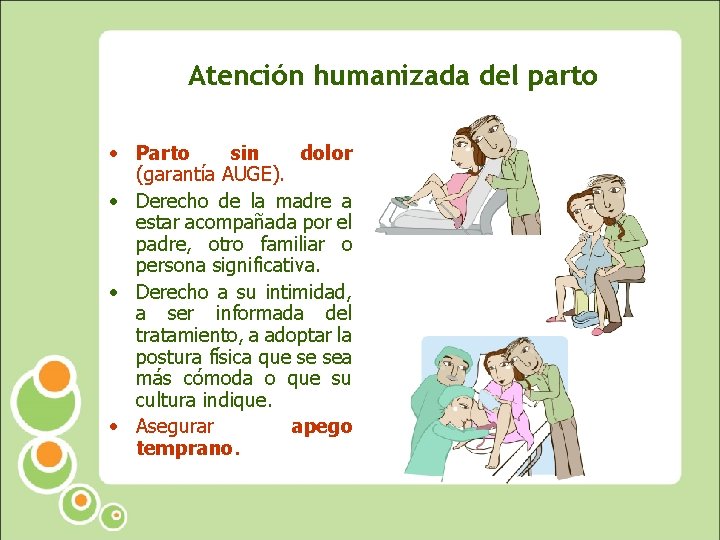 Atención humanizada del parto

• Parto sin dolor (garantía AUGE).
• Derecho de la madre a estar acompañada por el padre, otro familiar o persona significativa.
• Derecho a su intimidad, a ser informada del tratamiento, a adoptar la postura física que se sea más cómoda o que su cultura indique.
• Asegurar apego temprano.